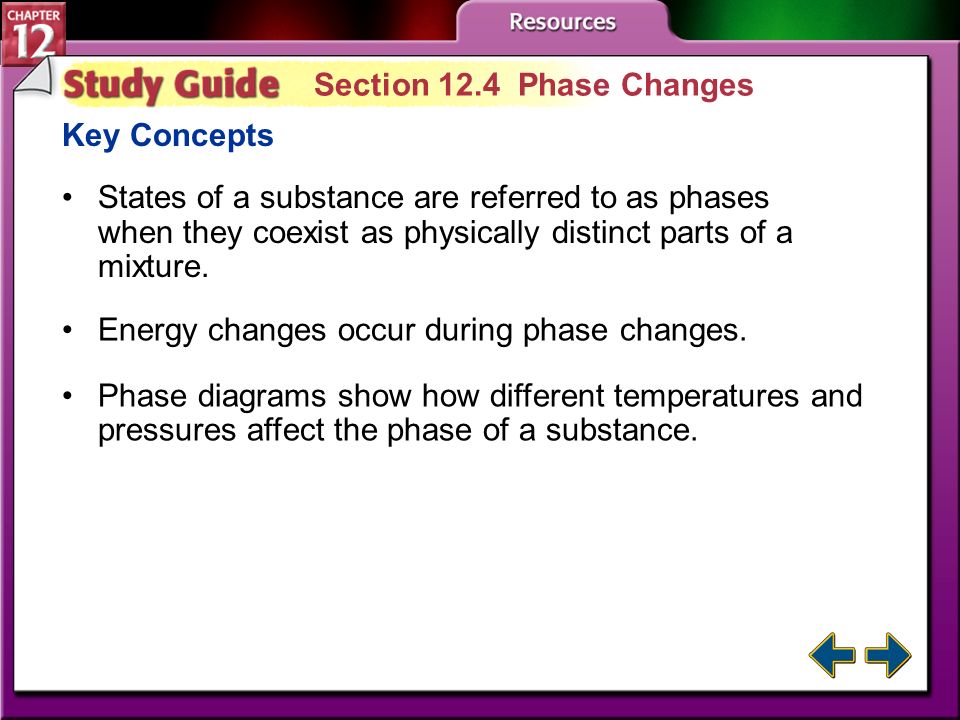 CHAPTER 12

Resources

Study Guide Section 12.4 Phase Changes

Key Concepts

• States of a substance are referred to as phases when they coexist as physically distinct parts of a mixture.

• Energy changes occur during phase changes.

• Phase diagrams show how different temperatures and pressures affect the phase of a substance.